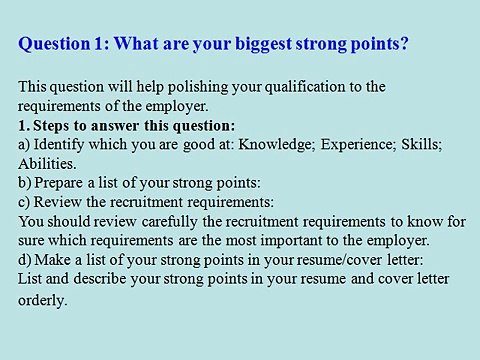 Question 1: What are your biggest strong points?

This question will help polishing your qualification to the requirements of the employer.
1. Steps to answer this question:
a) Identify which you are good at: Knowledge; Experience; Skills; Abilities.
b) Prepare a list of your strong points:
c) Review the recruitment requirements:
You should review carefully the recruitment requirements to know for sure which requirements are the most important to the employer.
d) Make a list of your strong points in your resume/cover letter:
List and describe your strong points in your resume and cover letter orderly.